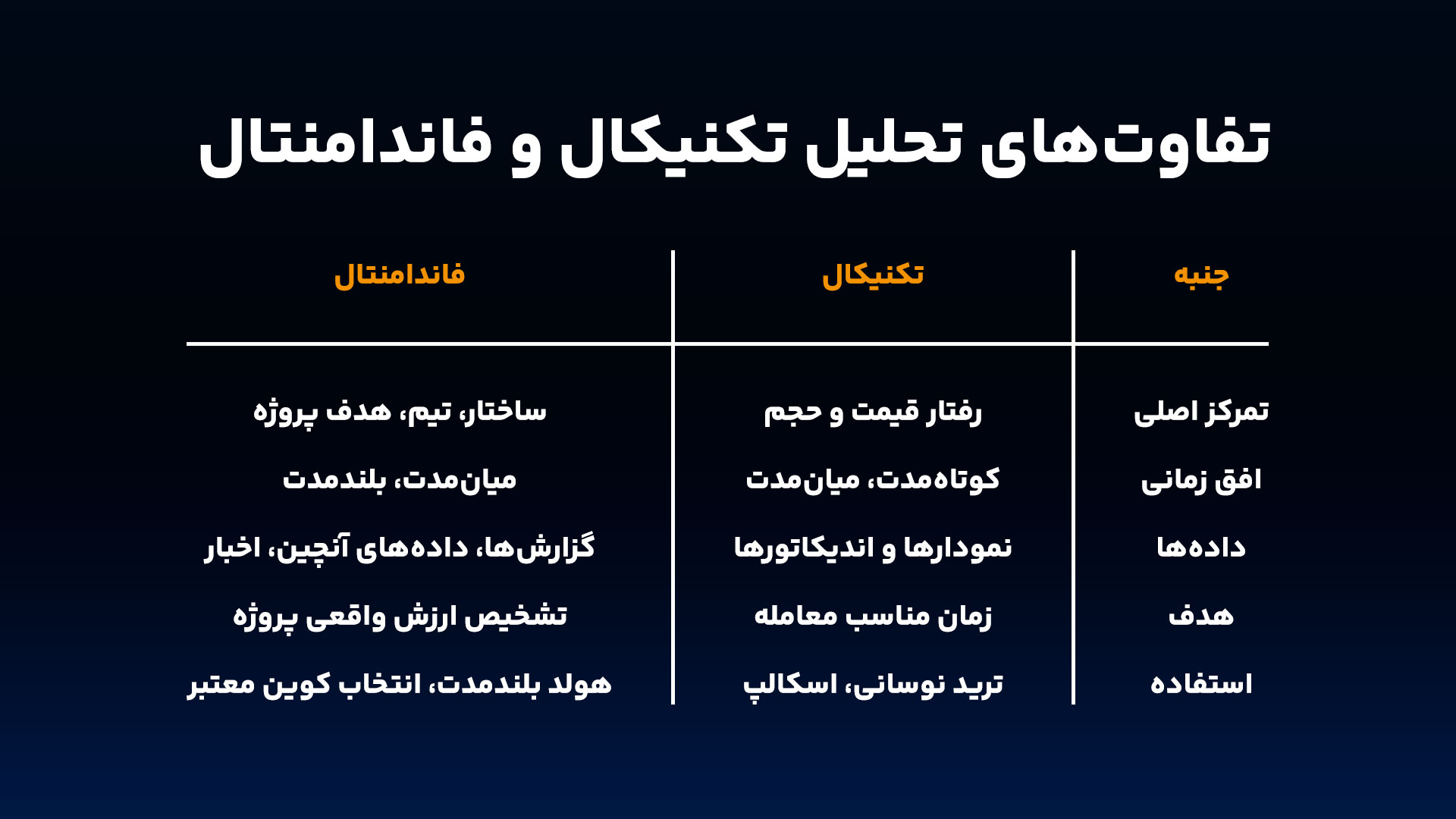 تفاوت‌های تحلیل تکنیکال و فاندامنتال

| جنبه | تکنیکال | فاندامنتال |
|---|---|---|
| تمرکز اصلی | رفتار قیمت و حجم | ساختار، تیم، هدف پروژه |
| افق زمانی | کوتاه‌مدت، میان‌مدت | میان‌مدت، بلندمدت |
| داده‌ها | نمودارها و اندیکاتورها | گزارش‌ها، داده‌های آنچین، اخبار |
| هدف | زمان مناسب معامله | تشخیص ارزش واقعی پروژه |
| استفاده | ترید نوسانی، اسکالپ | هولد بلندمدت، انتخاب کوین معتبر |